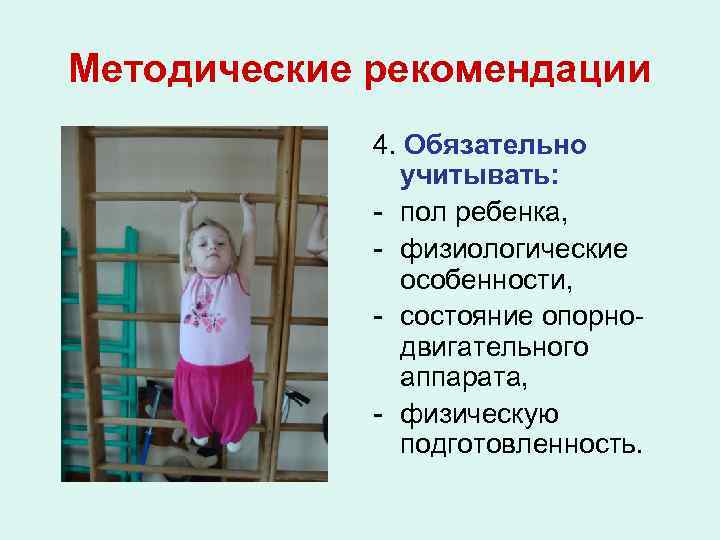 Методические рекомендации

4. Обязательно учитывать:
- пол ребенка,
- физиологические особенности,
- состояние опорно-двигательного аппарата,
- физическую подготовленность.